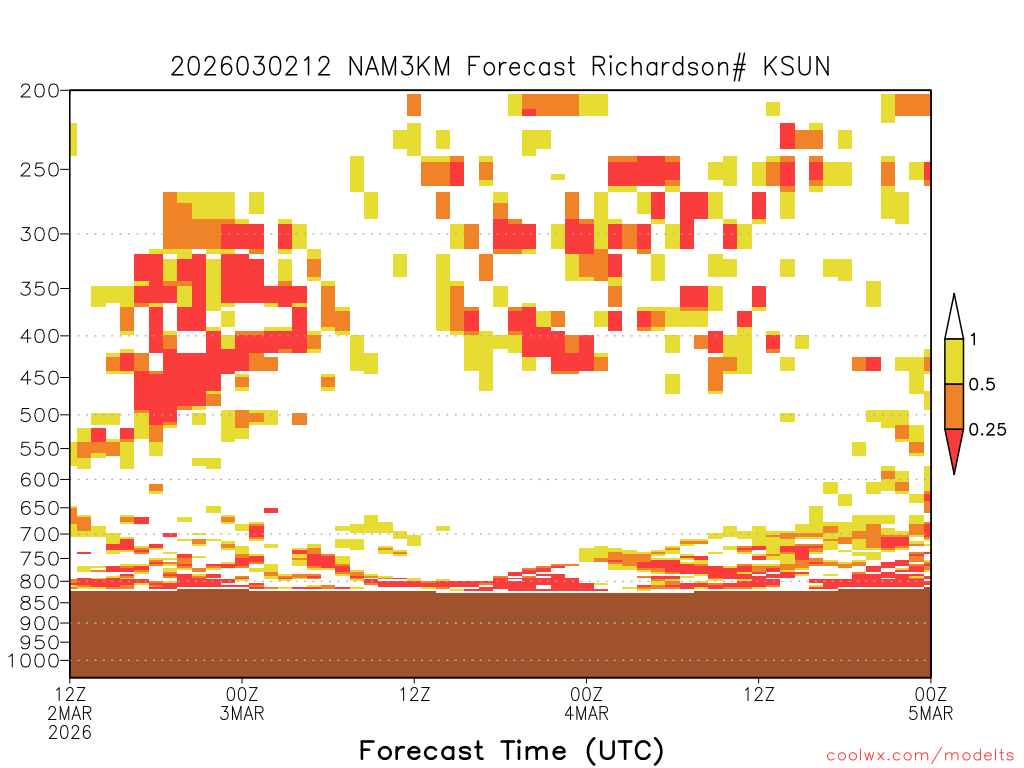 2026030212 NAM3KM Forecast Richardson# KSUN

200
250
300
350
400
450
500
550
600
650
700
750
800
850
900
950
1000

1
0.5
0.25

12Z 2MAR 2026
00Z 3MAR
12Z
00Z 4MAR
12Z
00Z 5MAR

Forecast Time (UTC)

coolwx.com/modelts